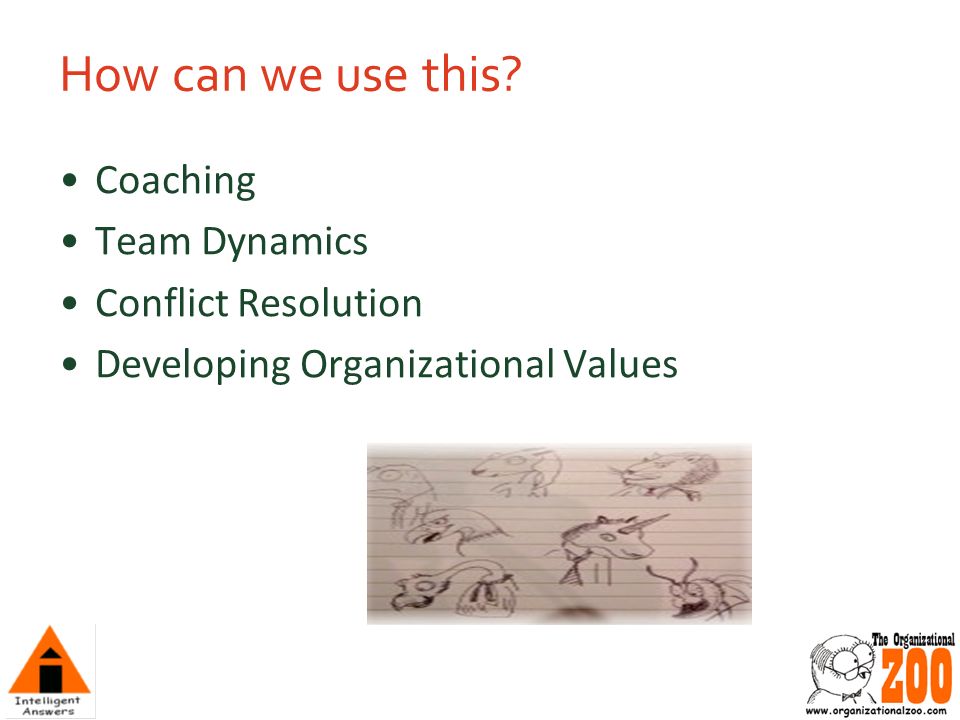 How can we use this?

• Coaching
• Team Dynamics
• Conflict Resolution
• Developing Organizational Values

Intelligent Answers

The Organizational ZOO
www.organizationalzoo.com